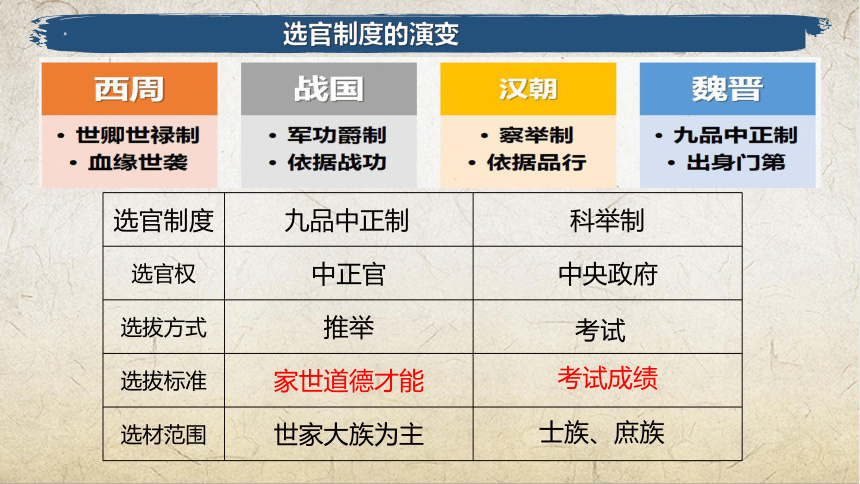 选官制度的演变

西周
• 世卿世禄制
• 血缘世袭

战国
• 军功爵制
• 依据战功

汉朝
• 察举制
• 依据品行

魏晋
• 九品中正制
• 出身门第

| 选官制度 | 九品中正制 | 科举制 |
|---|---|---|
| 选官权 | 中正官 | 中央政府 |
| 选拔方式 | 推举 | 考试 |
| 选拔标准 | 家世道德才能 | 考试成绩 |
| 选材范围 | 世家大族为主 | 士族、庶族 |